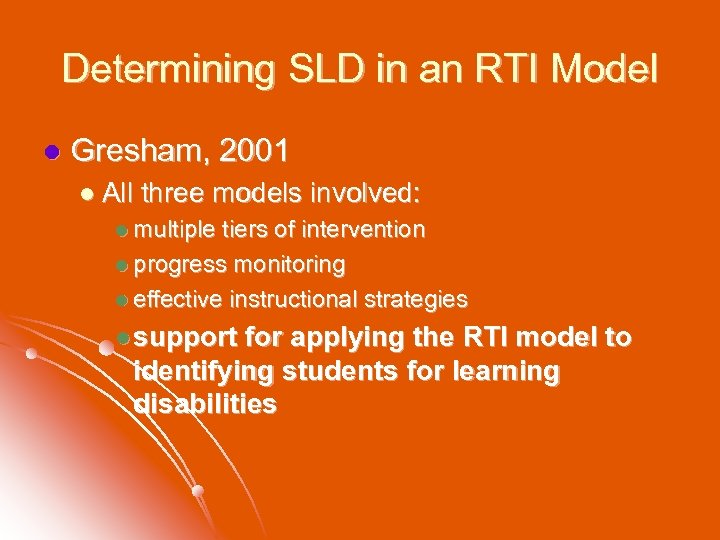 Determining SLD in an RTI Model

Gresham, 2001

All three models involved:

multiple tiers of intervention

progress monitoring

effective instructional strategies

support for applying the RTI model to identifying students for learning disabilities